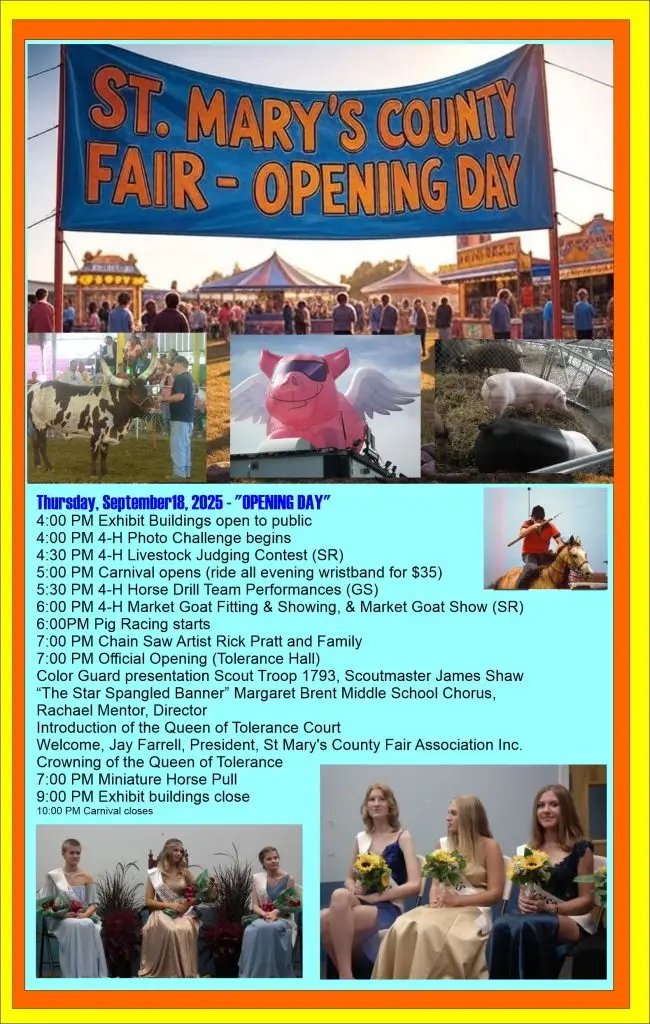 ST. MARY'S COUNTY FAIR - OPENING DAY

Thursday, September18, 2025 - "OPENING DAY"
4:00 PM Exhibit Buildings open to public
4:00 PM 4-H Photo Challenge begins
4:30 PM 4-H Livestock Judging Contest (SR)
5:00 PM Carnival opens (ride all evening wristband for $35)
5:30 PM 4-H Horse Drill Team Performances (GS)
6:00 PM 4-H Market Goat Fitting & Showing, & Market Goat Show (SR)
6:00PM Pig Racing starts
7:00 PM Chain Saw Artist Rick Pratt and Family
7:00 PM Official Opening (Tolerance Hall)
Color Guard presentation Scout Troop 1793, Scoutmaster James Shaw
"The Star Spangled Banner" Margaret Brent Middle School Chorus, Rachael Mentor, Director
Introduction of the Queen of Tolerance Court
Welcome, Jay Farrell, President, St Mary's County Fair Association Inc.
Crowning of the Queen of Tolerance
7:00 PM Miniature Horse Pull
9:00 PM Exhibit buildings close
10:00 PM Carnival closes